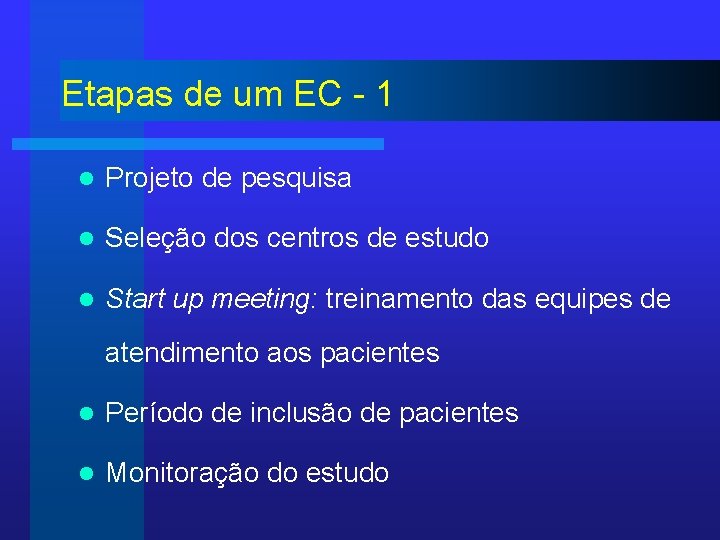 Etapas de um EC - 1

- Projeto de pesquisa
- Seleção dos centros de estudo
- Start up meeting: treinamento das equipes de atendimento aos pacientes
- Período de inclusão de pacientes
- Monitoração do estudo